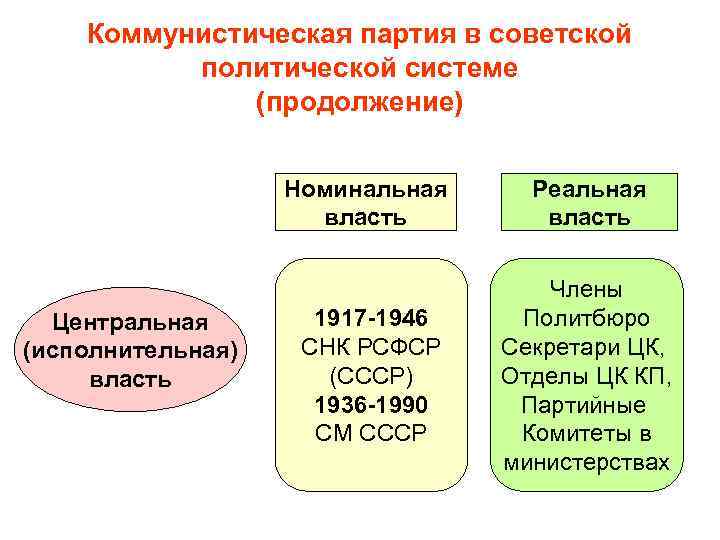 Коммунистическая партия в советской политической системе (продолжение)

Номинальная власть

Реальная власть

Центральная (исполнительная) власть

1917-1946
СНК РСФСР (СССР)
1936-1990
СМ СССР

Члены Политбюро
Секретари ЦК,
Отделы ЦК КП,
Партийные Комитеты в министерствах